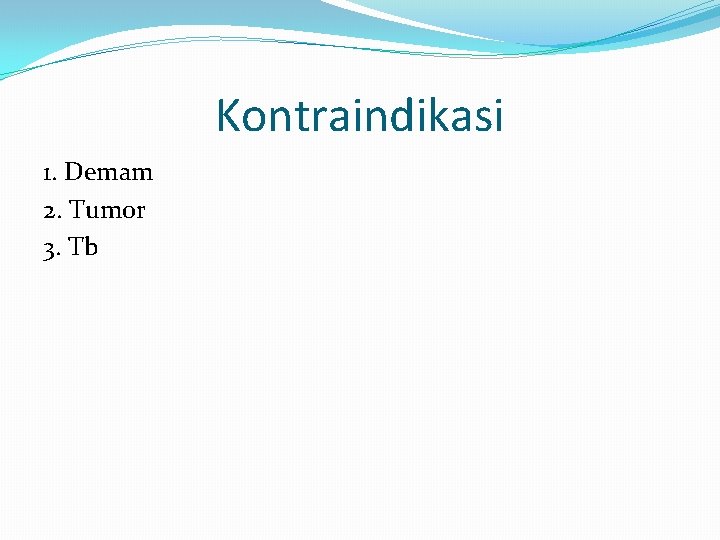 Kontraindikasi

1. Demam
2. Tumor
3. Tb